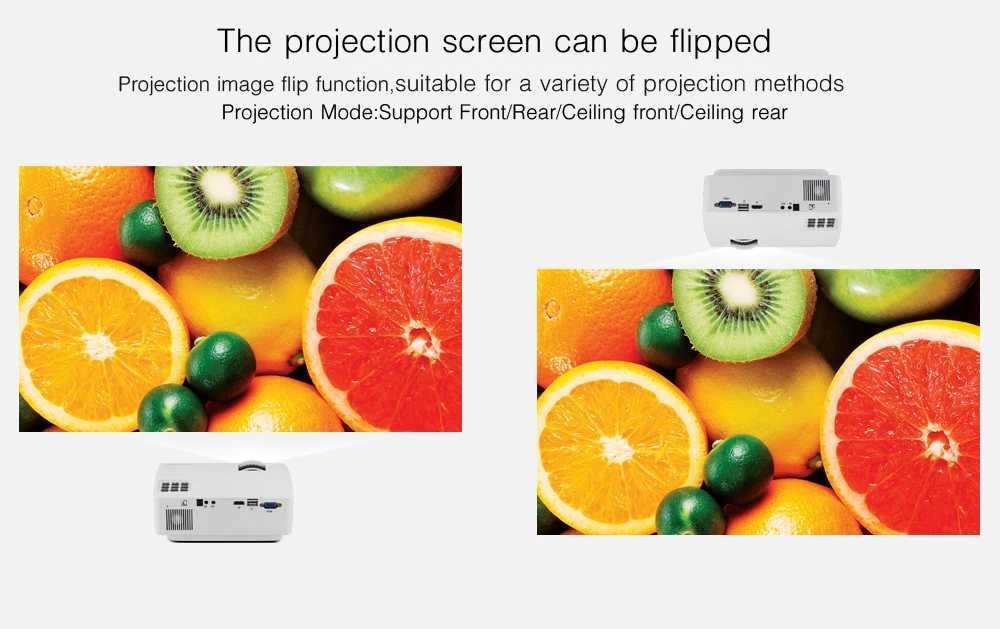 The projection screen can be flipped

Projection image flip function,suitable for a variety of projection methods
Projection Mode:Support Front/Rear/Ceiling front/Ceiling rear